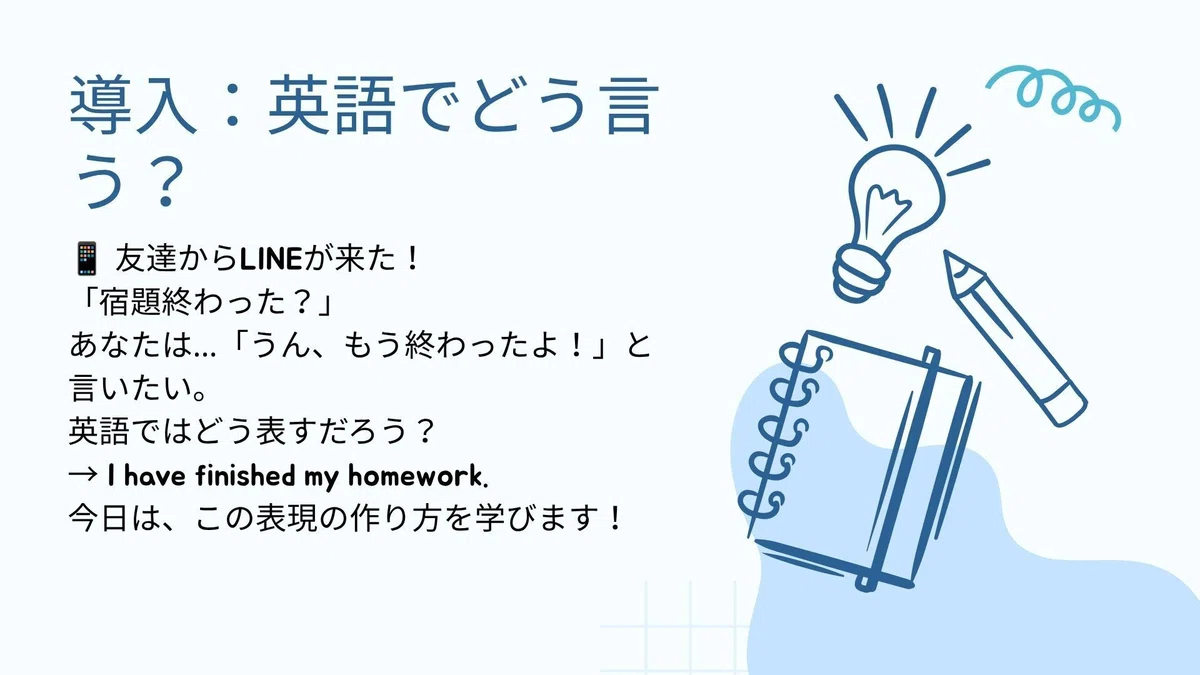 導入：英語でどう言う？

📱 友達からLINEが来た！
「宿題終わった？」
あなたは…「うん、もう終わったよ！」と言いたい。
英語ではどう表すだろう？
→ I have finished my homework.
今日は、この表現の作り方を学びます！